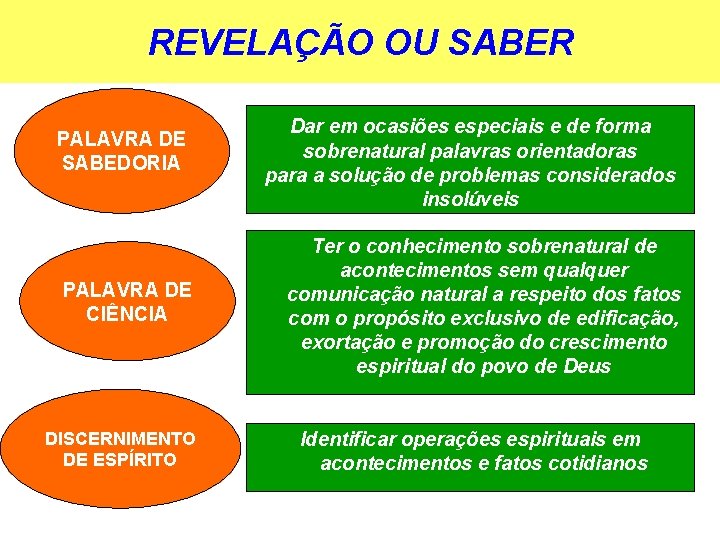 REVELAÇÃO OU SABER

PALAVRA DE SABEDORIA

Dar em ocasiões especiais e de forma sobrenatural palavras orientadoras para a solução de problemas considerados insolúveis

PALAVRA DE CIÊNCIA

Ter o conhecimento sobrenatural de acontecimentos sem qualquer comunicação natural a respeito dos fatos com o propósito exclusivo de edificação, exortação e promoção do crescimento espiritual do povo de Deus

DISCERNIMENTO DE ESPÍRITO

Identificar operações espirituais em acontecimentos e fatos cotidianos